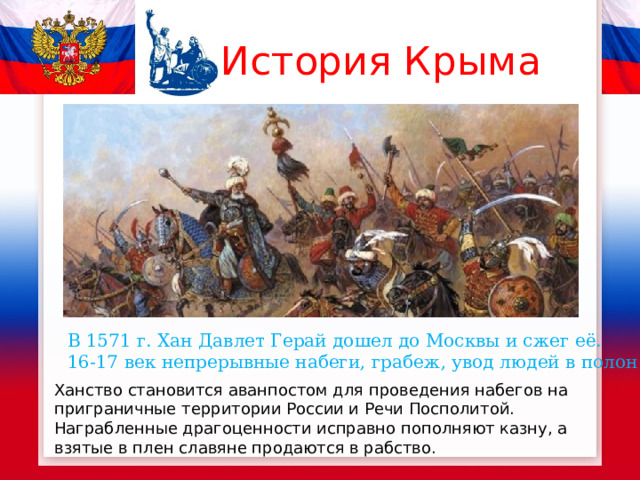 История Крыма

В 1571 г. Хан Давлет Герай дошел до Москвы и сжег её.
16-17 век непрерывные набеги, грабеж, увод людей в полон

Ханство становится аванпостом для проведения набегов на приграничные территории России и Речи Посполитой. Награбленные драгоценности исправно пополняют казну, а взятые в плен славяне продаются в рабство.